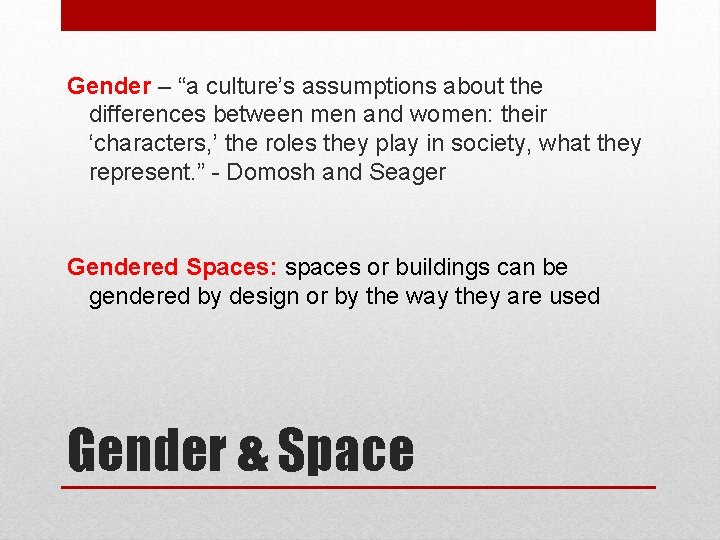 Gender – “a culture’s assumptions about the differences between men and women: their ‘characters,’ the roles they play in society, what they represent.” - Domosh and Seager

Gendered Spaces: spaces or buildings can be gendered by design or by the way they are used

Gender & Space